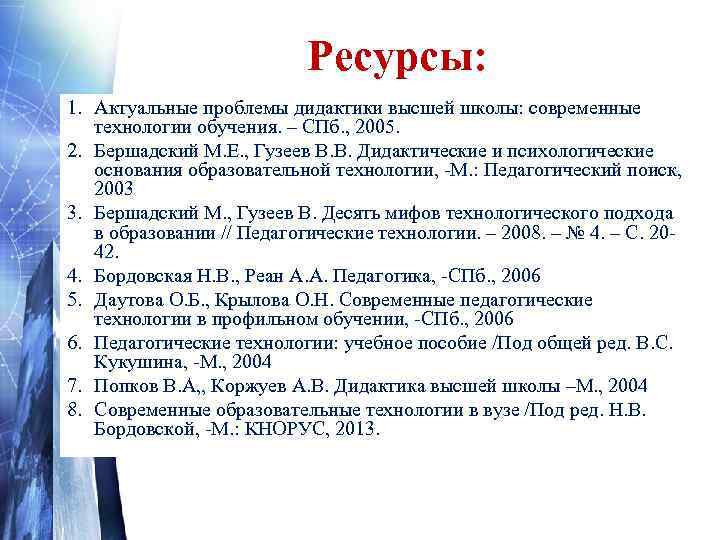 Ресурсы:

1. Актуальные проблемы дидактики высшей школы: современные технологии обучения. – СПб., 2005.
2. Бершадский М.Е., Гузеев В.В. Дидактические и психологические основания образовательной технологии, -М.: Педагогический поиск, 2003
3. Бершадский М., Гузеев В. Десять мифов технологического подхода в образовании // Педагогические технологии. – 2008. – № 4. – С. 20-42.
4. Бордовская Н.В., Реан А.А. Педагогика, -СПб., 2006
5. Даутова О.Б., Крылова О.Н. Современные педагогические технологии в профильном обучении, -СПб., 2006
6. Педагогические технологии: учебное пособие /Под общей ред. В.С. Кукушина, -М., 2004
7. Попков В.А,, Коржуев А.В. Дидактика высшей школы –М., 2004
8. Современные образовательные технологии в вузе /Под ред. Н.В. Бордовской, -М.: КНОРУС, 2013.